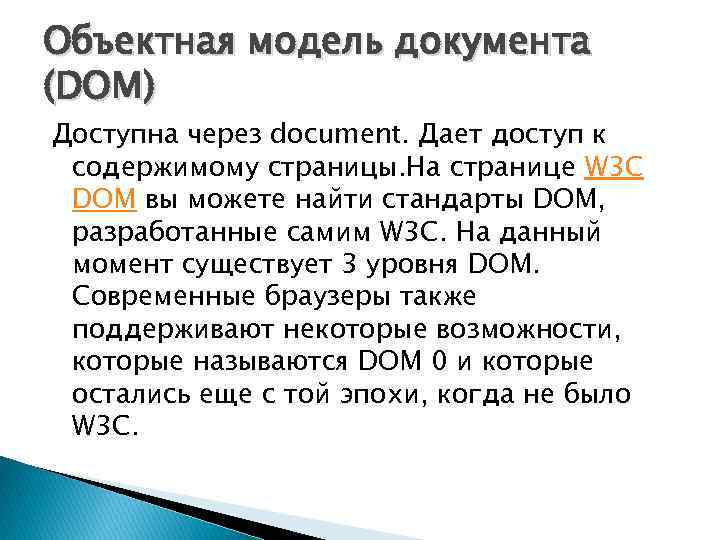 Объектная модель документа (DOM)

Доступна через document. Дает доступ к содержимому страницы.На странице W3C DOM вы можете найти стандарты DOM, разработанные самим W3C. На данный момент существует 3 уровня DOM. Современные браузеры также поддерживают некоторые возможности, которые называются DOM 0 и которые остались еще с той эпохи, когда не было W3C.